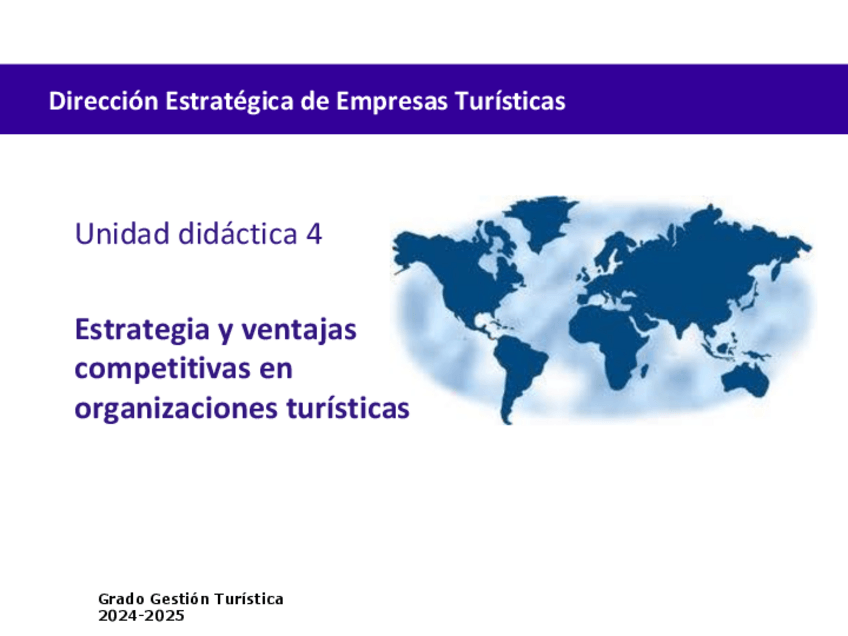 Dirección Estratégica de Empresas Turísticas

Unidad didáctica 4

Estrategia y ventajas competitivas en organizaciones turísticas

Grado Gestión Turística
2024-2025